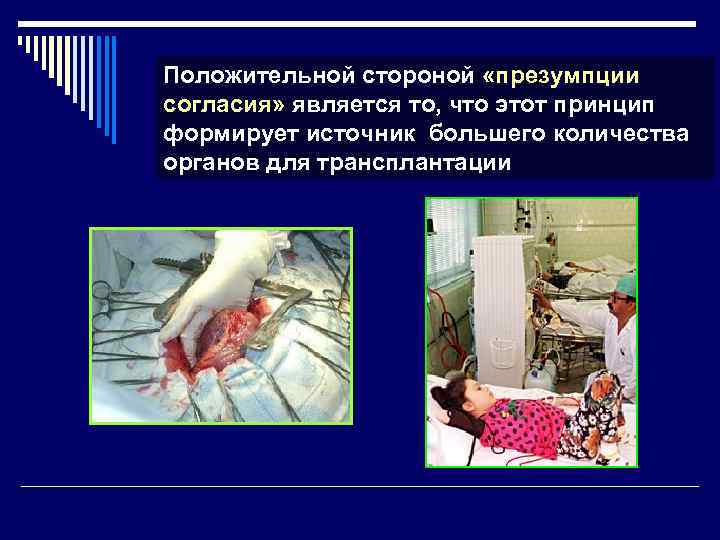 Положительной стороной «презумпции согласия» является то, что этот принцип формирует источник большего количества органов для трансплантации